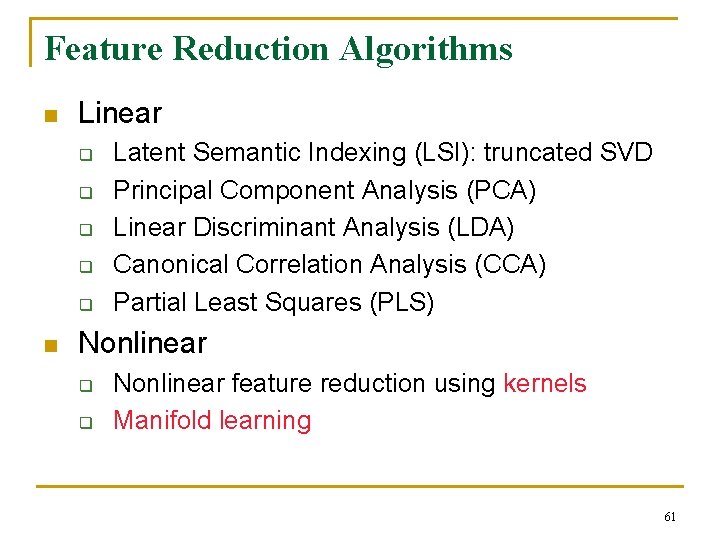 Feature Reduction Algorithms

Linear

Latent Semantic Indexing (LSI): truncated SVD

Principal Component Analysis (PCA)

Linear Discriminant Analysis (LDA)

Canonical Correlation Analysis (CCA)

Partial Least Squares (PLS)

Nonlinear

Nonlinear feature reduction using kernels

Manifold learning

61